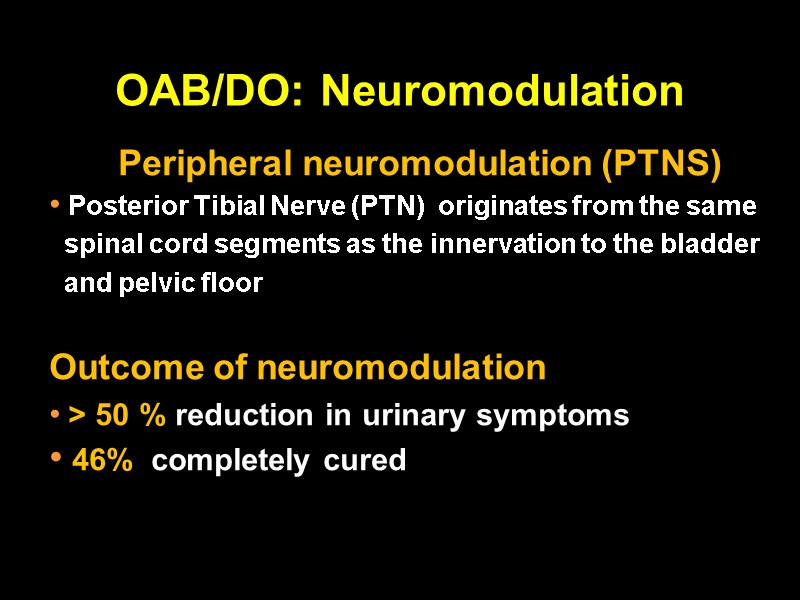 OAB/DO: Neuromodulation

Peripheral neuromodulation (PTNS)

• Posterior Tibial Nerve (PTN) originates from the same spinal cord segments as the innervation to the bladder and pelvic floor

Outcome of neuromodulation

• > 50 % reduction in urinary symptoms

• 46% completely cured